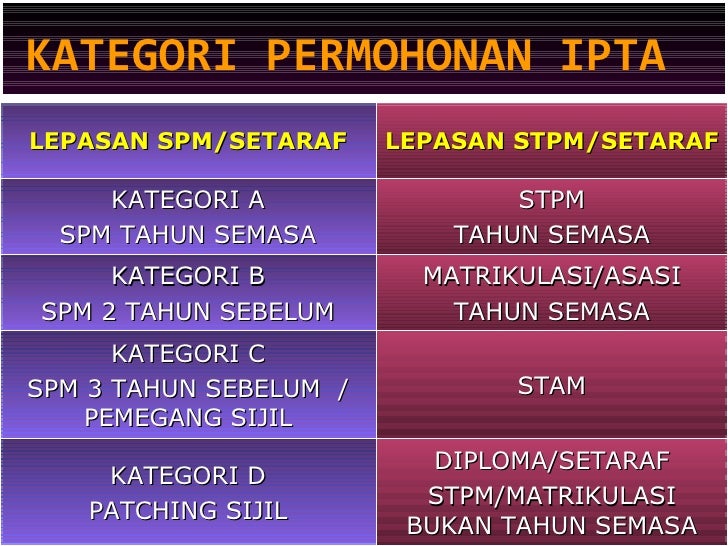 KATEGORI PERMOHONAN IPTA

| LEPASAN SPM/SETARAF | LEPASAN STPM/SETARAF |
|---|---|
| KATEGORI A SPM TAHUN SEMASA | STPM TAHUN SEMASA |
| KATEGORI B SPM 2 TAHUN SEBELUM | MATRIKULASI/ASASI TAHUN SEMASA |
| KATEGORI C SPM 3 TAHUN SEBELUM / PEMEGANG SIJIL | STAM |
| KATEGORI D PATCHING SIJIL | DIPLOMA/SETARAF STPM/MATRIKULASI BUKAN TAHUN SEMASA |